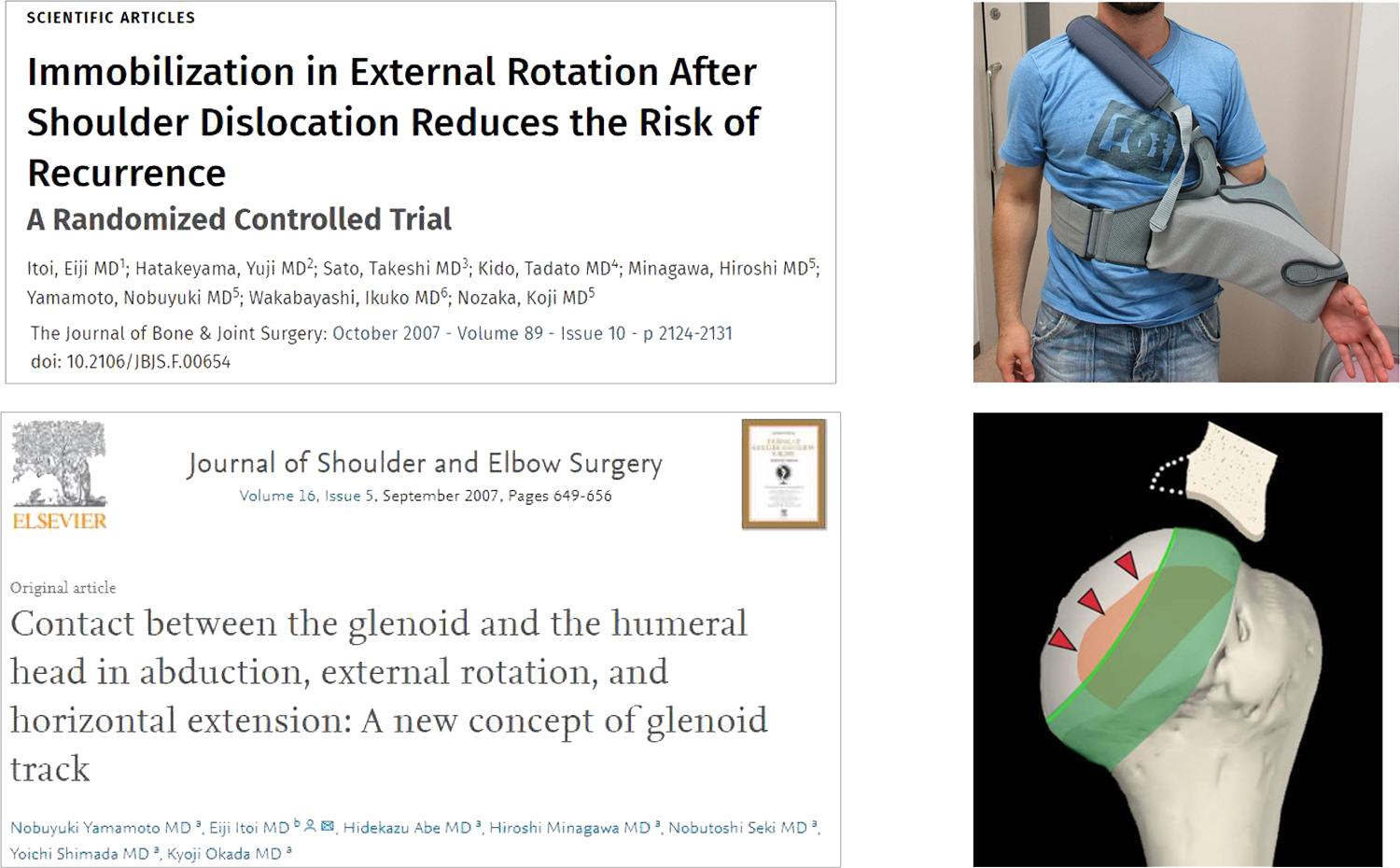 SCIENTIFIC ARTICLES

Immobilization in External Rotation After Shoulder Dislocation Reduces the Risk of Recurrence

A Randomized Controlled Trial

Itoi, Eiji MD$^1$; Hatakeyama, Yuji MD$^2$; Sato, Takeshi MD$^3$; Kido, Tadato MD$^4$; Minagawa, Hiroshi MD$^5$; Yamamoto, Nobuyuki MD$^5$; Wakabayashi, Ikuko MD$^6$; Nozaka, Koji MD$^5$

The Journal of Bone & Joint Surgery: October 2007 - Volume 89 - Issue 10 - p 2124-2131

doi: 10.2106/JBJS.F.00654

ELSEVIER

Journal of Shoulder and Elbow Surgery

Volume 16, Issue 5, September 2007, Pages 649-656

Original article

Contact between the glenoid and the humeral head in abduction, external rotation, and horizontal extension: A new concept of glenoid track

Nobuyuki Yamamoto MD $^a$, Eiji Itoi MD $^b$, Hidekazu Abe MD $^a$, Hiroshi Minagawa MD $^a$, Nobutoshi Seki MD $^a$, Yoichi Shimada MD $^a$, Kyoji Okada MD $^a$